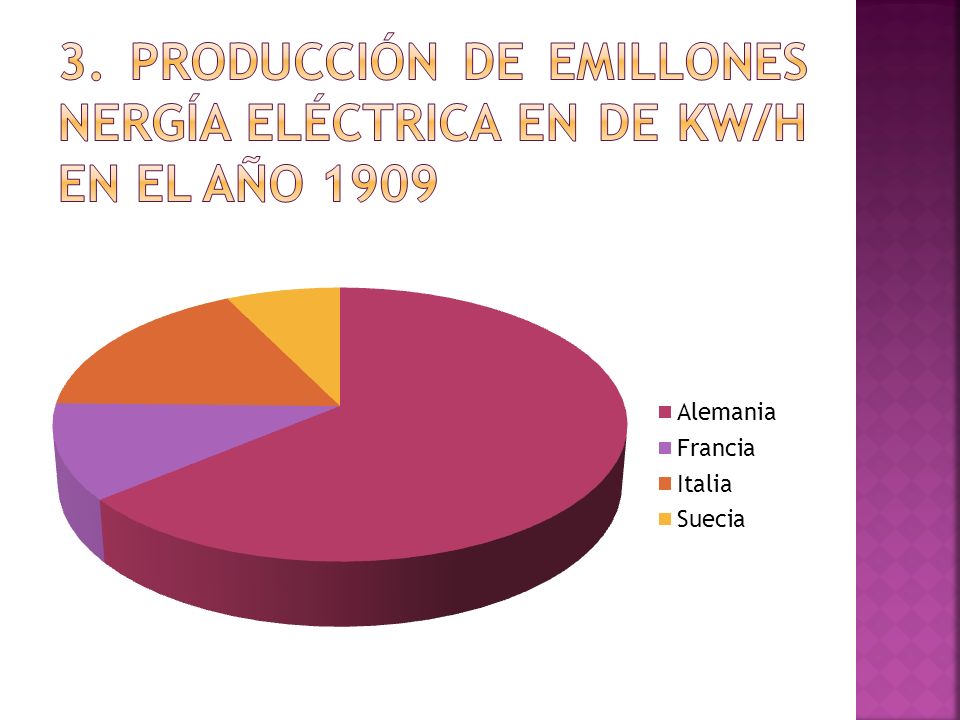 3. PRODUCCIÓN DE EMILLONES NERGÍA ELÉCTRICA EN DE KW/H EN EL AÑO 1909

Alemania
Francia
Italia
Suecia